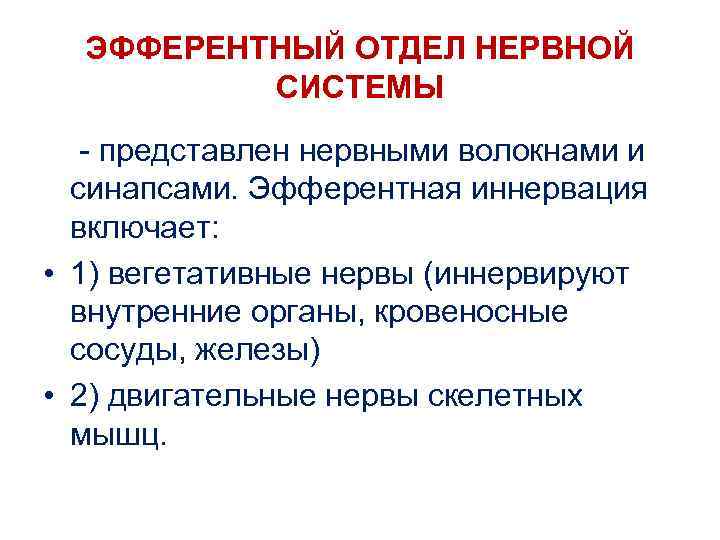 ЭФФЕРЕНТНЫЙ ОТДЕЛ НЕРВНОЙ СИСТЕМЫ

- представлен нервными волокнами и синапсами. Эфферентная иннервация включает:

• 1) вегетативные нервы (иннервируют внутренние органы, кровеносные сосуды, железы)

• 2) двигательные нервы скелетных мышц.